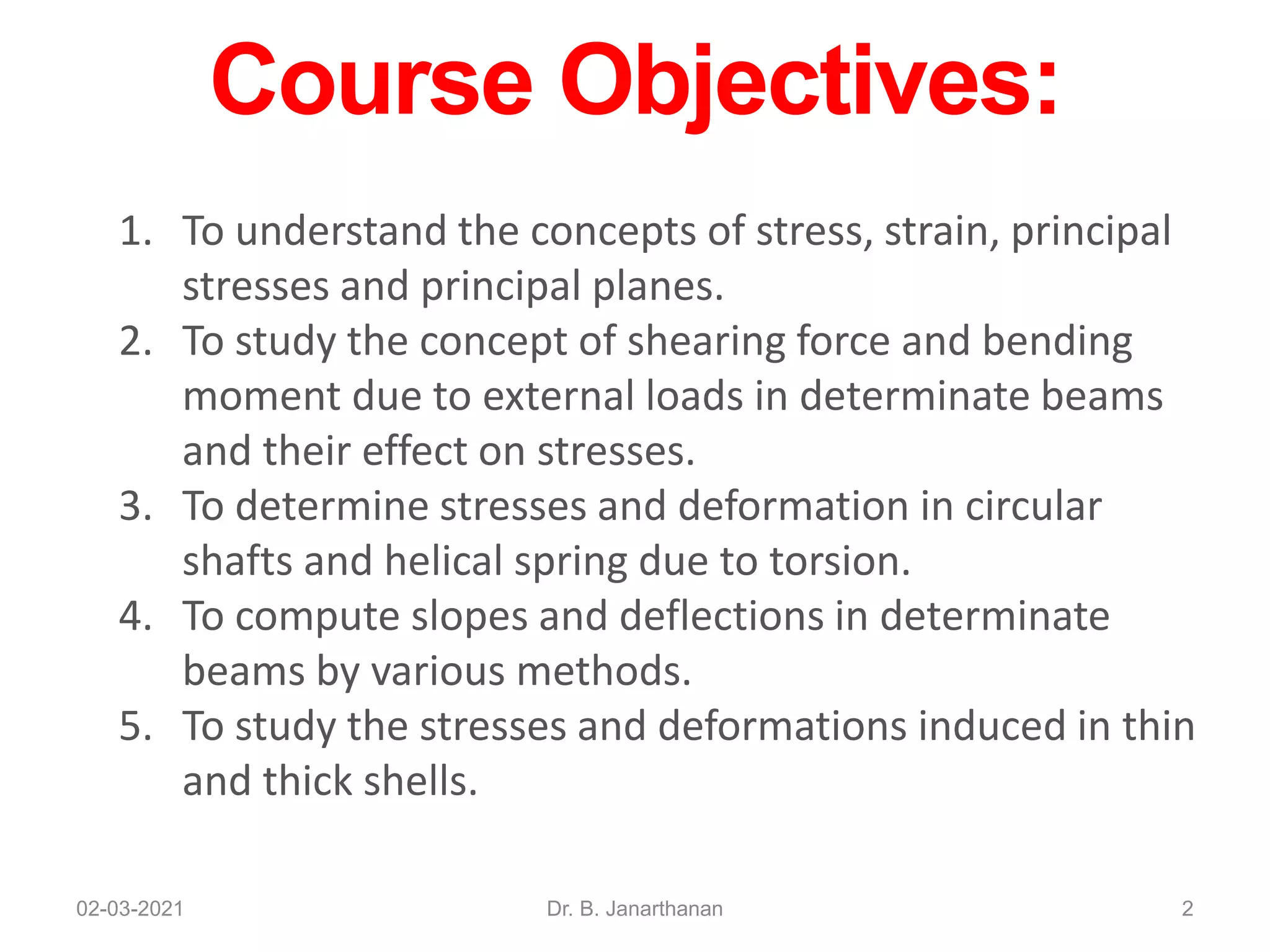 Course Objectives:

1. To understand the concepts of stress, strain, principal stresses and principal planes.
2. To study the concept of shearing force and bending moment due to external loads in determinate beams and their effect on stresses.
3. To determine stresses and deformation in circular shafts and helical spring due to torsion.
4. To compute slopes and deflections in determinate beams by various methods.
5. To study the stresses and deformations induced in thin and thick shells.

02-03-2021

Dr. B. Janarthanan

2